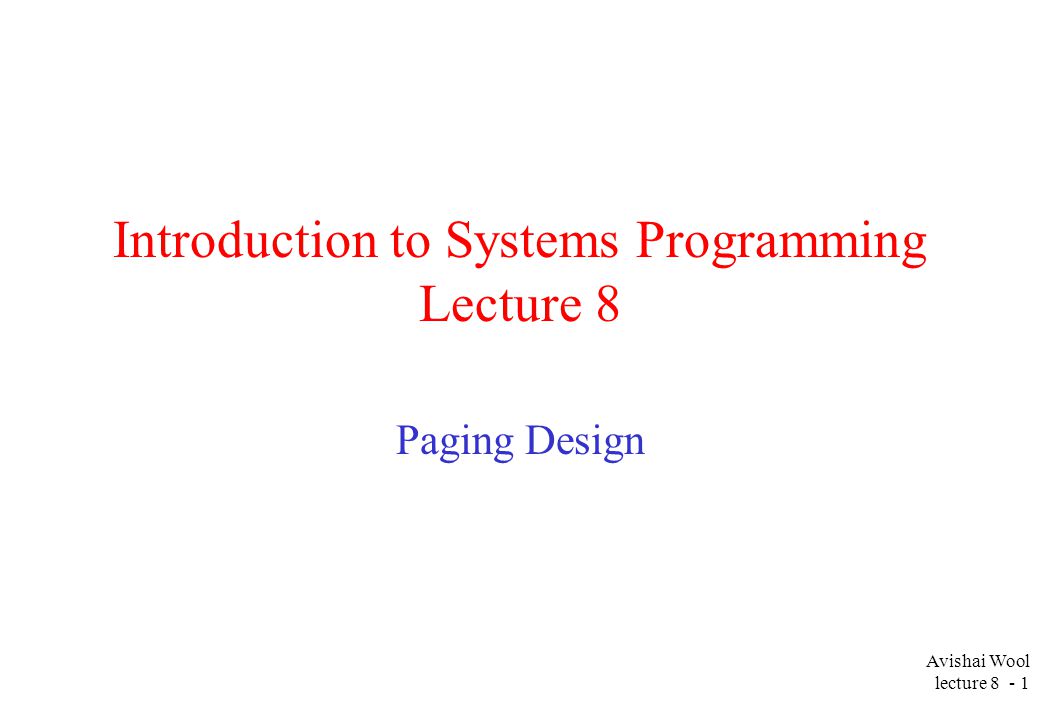 Introduction to Systems Programming
Lecture 8

Paging Design

Avishai Wool
lecture 8 - 1